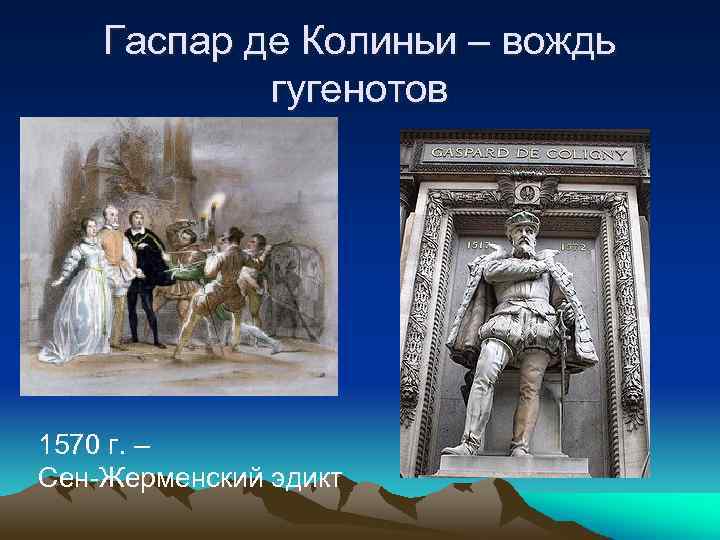 Гаспар де Колиньи – вождь гугенотов

GASPARD DE COLIGNY

1517 1572

1570 г. –
Сен-Жерменский эдикт